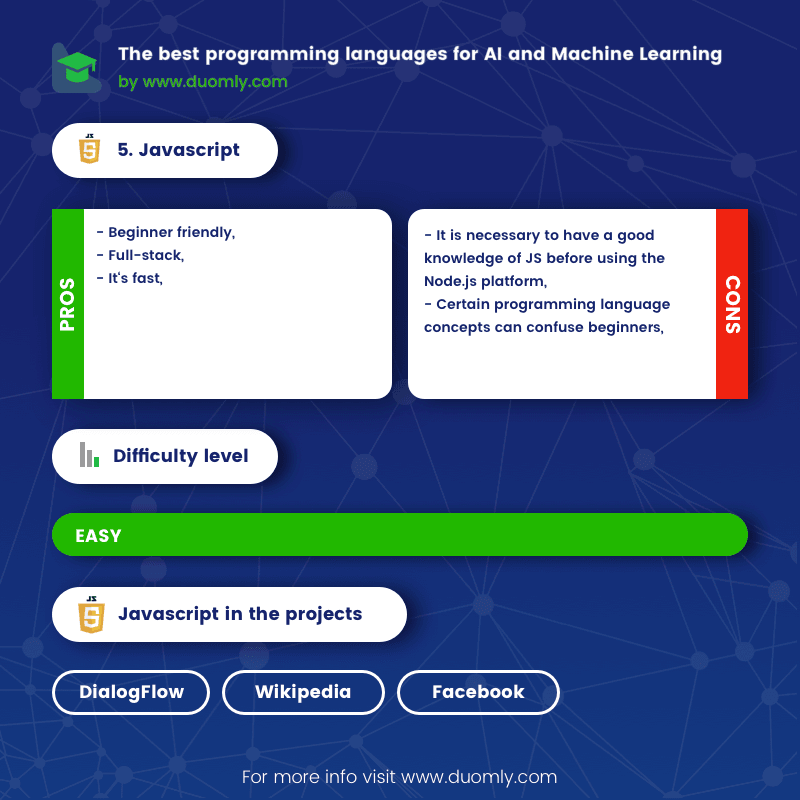 The best programming languages for AI and Machine Learning
by www.duomly.com

JS
5. Javascript

PROS
- Beginner friendly,
- Full-stack,
- It's fast,

- It is necessary to have a good knowledge of JS before using the Node.js platform,
- Certain programming language concepts can confuse beginners,
CONS

Difficulty level

EASY

JS
Javascript in the projects

DialogFlow

Wikipedia

Facebook

For more info visit www.duomly.com